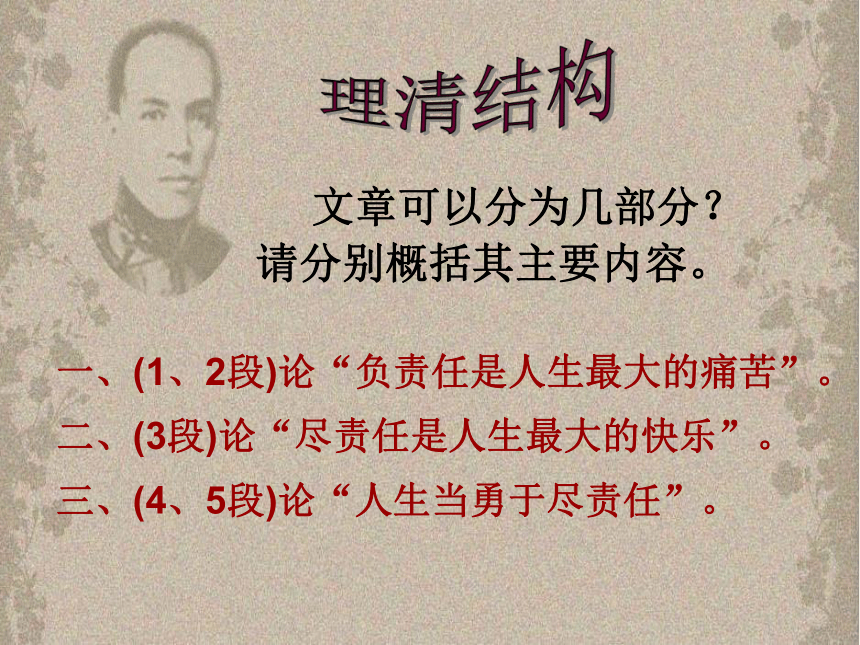 理清结构

文章可以分为几部分？请分别概括其主要内容。

一、(1、2段)论“负责任是人生最大的痛苦”。
二、(3段)论“尽责任是人生最大的快乐”。
三、(4、5段)论“人生当勇于尽责任”。